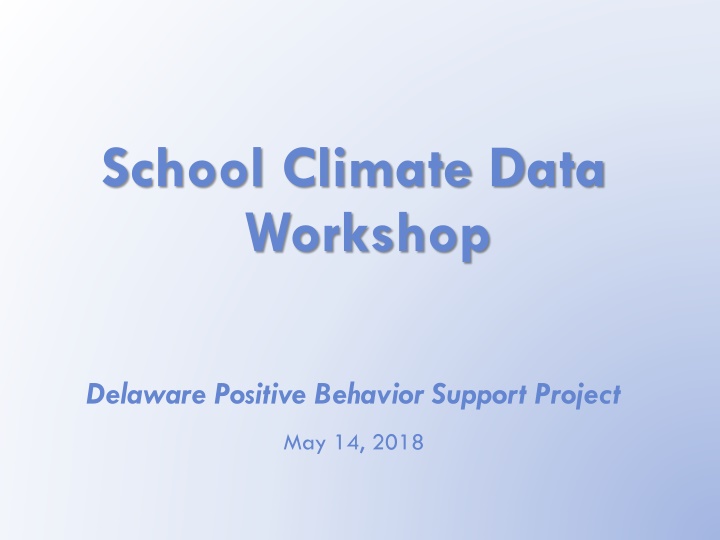 School Climate Data Workshop

Delaware Positive Behavior Support Project

May 14, 2018